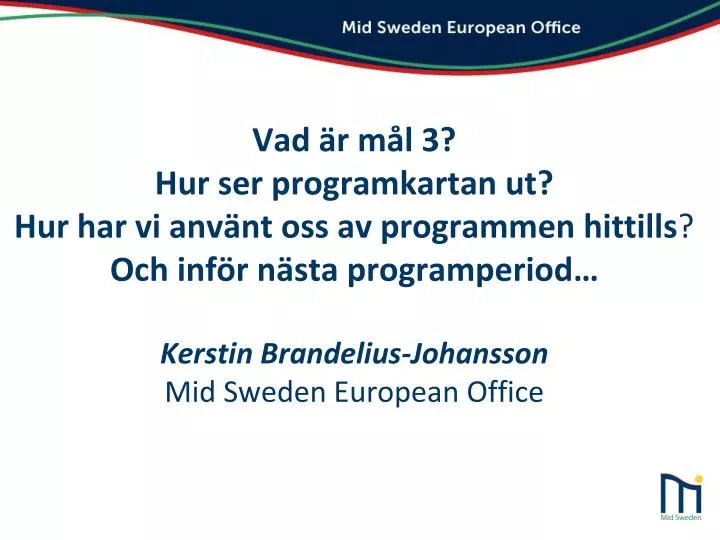 Mid Sweden European Office

Vad är mål 3?
Hur ser programkartan ut?
Hur har vi använt oss av programmen hittills?
Och inför nästa programperiod…

Kerstin Brandelius-Johansson
Mid Sweden European Office

Mid Sweden